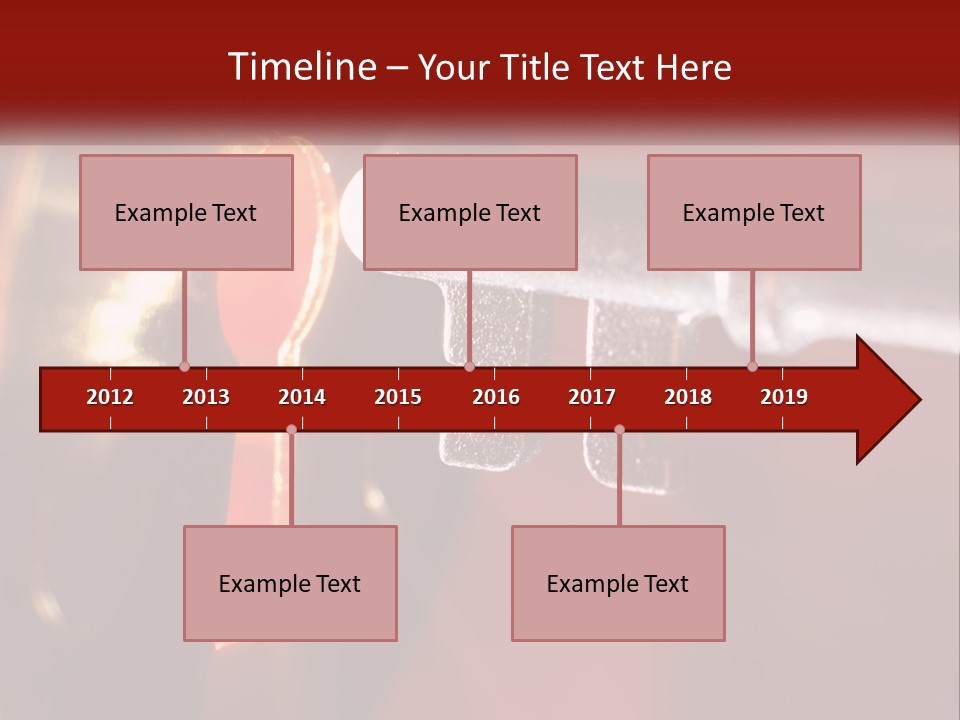 Timeline – Your Title Text Here

Example Text

Example Text

Example Text

2012 2013 2014 2015 2016 2017 2018 2019

Example Text

Example Text